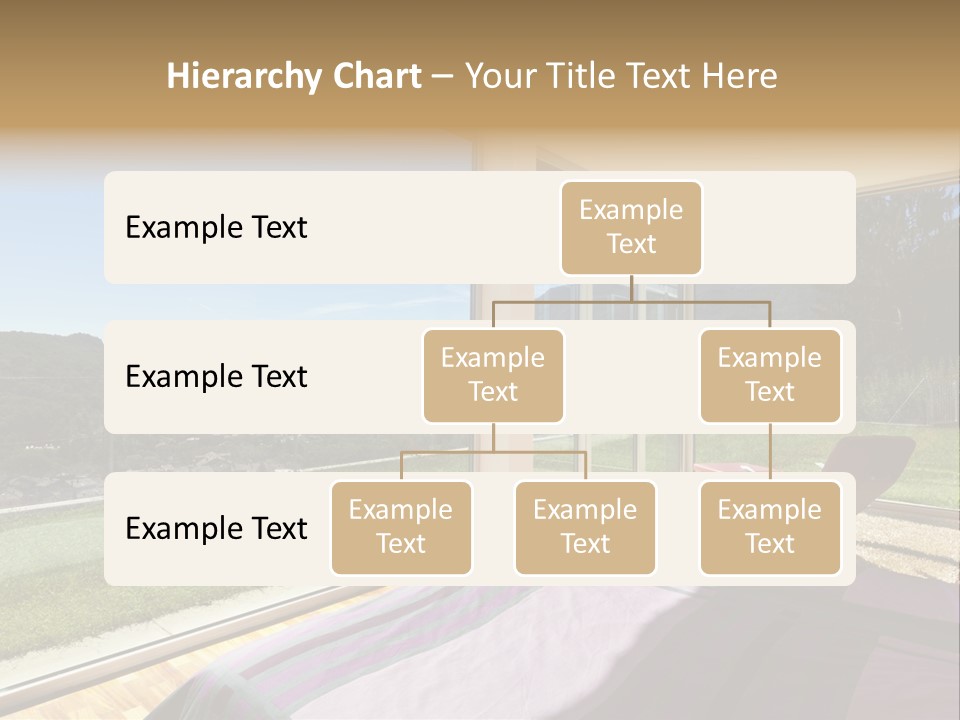 Hierarchy Chart – Your Title Text Here

Example Text

Example Text

Example Text

Example Text

Example Text

Example Text

Example Text

Example Text

Example Text